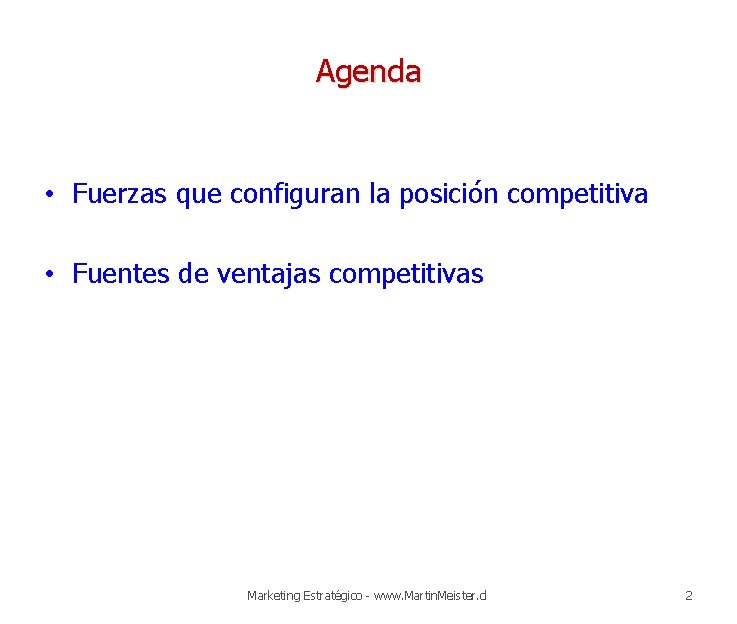 Agenda

• Fuerzas que configuran la posición competitiva

• Fuentes de ventajas competitivas

Marketing Estratégico - www.MartinMeister.cl

2